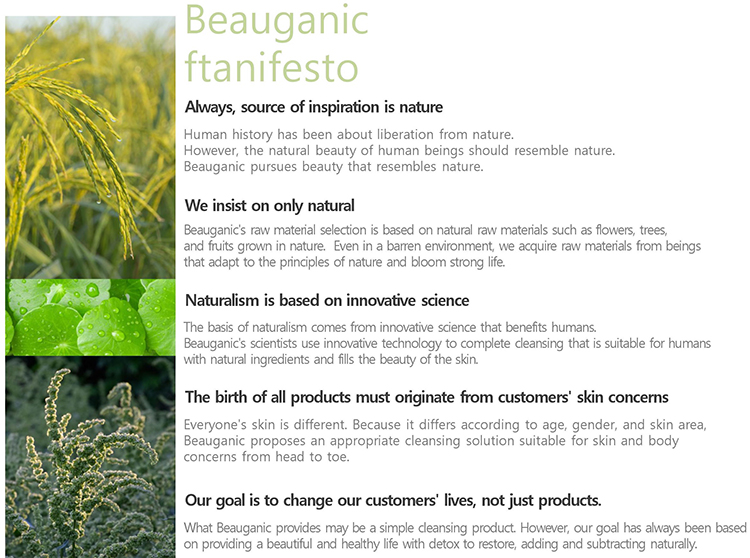 Beauganic
ftanifesto

Always, source of inspiration is nature

Human history has been about liberation from nature.
However, the natural beauty of human beings should resemble nature.
Beauganic pursues beauty that resembles nature.

We insist on only natural

Beauganic's raw material selection is based on natural raw materials such as flowers, trees, and fruits grown in nature. Even in a barren environment, we acquire raw materials from beings that adapt to the principles of nature and bloom strong life.

Naturalism is based on innovative science

The basis of naturalism comes from innovative science that benefits humans.
Beauganic's scientists use innovative technology to complete cleansing that is suitable for humans with natural ingredients and fills the beauty of the skin.

The birth of all products must originate from customers' skin concerns

Everyone's skin is different. Because it differs according to age, gender, and skin area, Beauganic proposes an appropriate cleansing solution suitable for skin and body concerns from head to toe.

Our goal is to change our customers' lives, not just products.

What Beauganic provides may be a simple cleansing product. However, our goal has always been based on providing a beautiful and healthy life with detox to restore, adding and subtracting naturally.